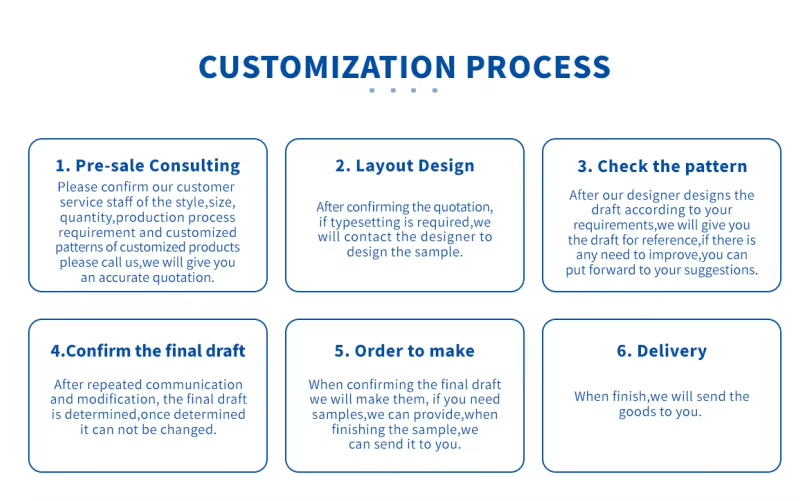 CUSTOMIZATION PROCESS

1. Pre-sale Consulting
Please confirm our customer service staff of the style,size, quantity,production process requirement and customized patterns of customized products please call us,we will give you an accurate quotation.

2. Layout Design
After confirming the quotation, if typesetting is required,we will contact the designer to design the sample.

3. Check the pattern
After our designer designs the draft according to your requirements,we will give you the draft for reference,if there is any need to improve,you can put forward to your suggestions.

4.Confirm the final draft
After repeated communication and modification, the final draft is determined,once determined it can not be changed.

5. Order to make
When confirming the final draft we will make them, if you need samples,we can provide,when finishing the sample,we can send it to you.

6. Delivery
When finish,we will send the goods to you.